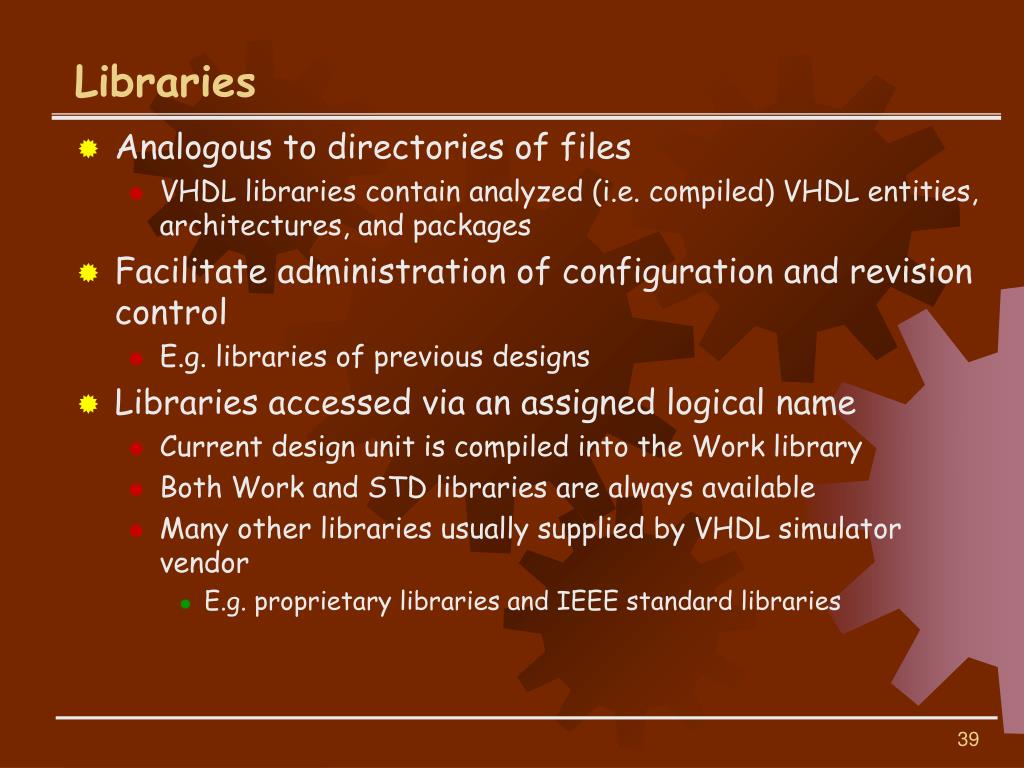 Libraries

Analogous to directories of files

VHDL libraries contain analyzed (i.e. compiled) VHDL entities, architectures, and packages

Facilitate administration of configuration and revision control

E.g. libraries of previous designs

Libraries accessed via an assigned logical name

Current design unit is compiled into the Work library

Both Work and STD libraries are always available

Many other libraries usually supplied by VHDL simulator vendor

E.g. proprietary libraries and IEEE standard libraries

39